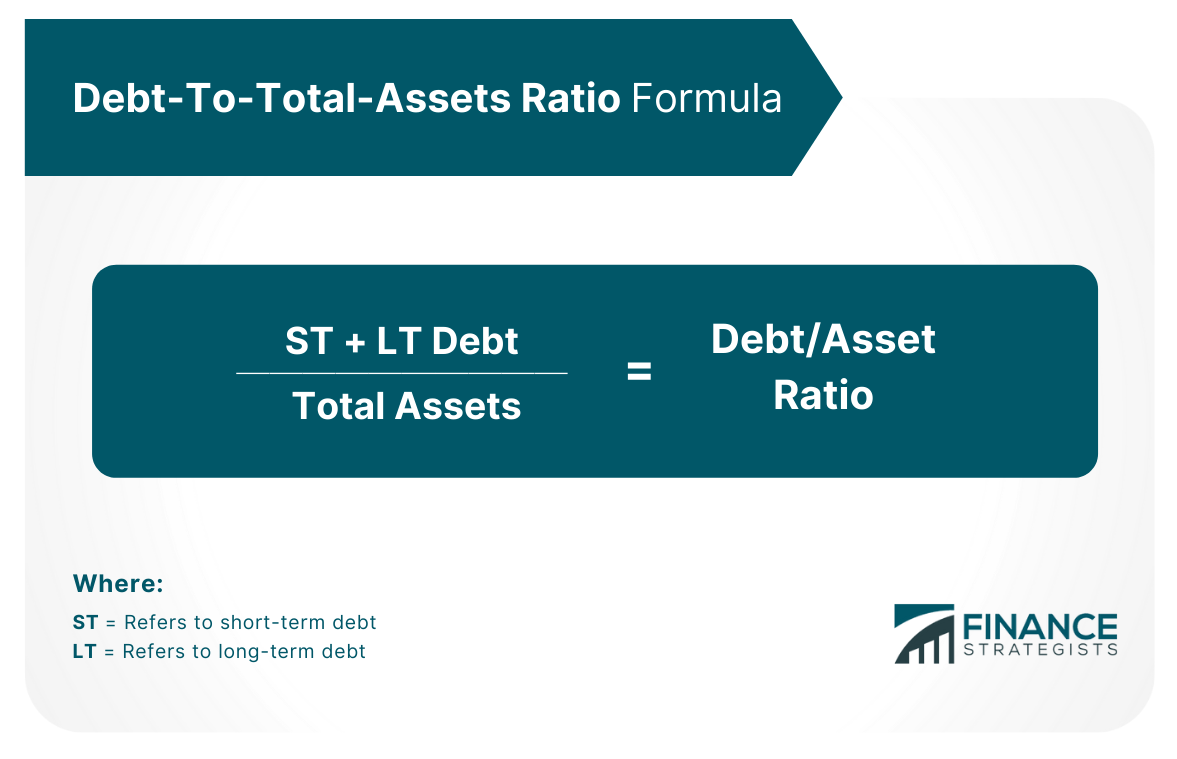 Debt-To-Total-Assets Ratio Formula

$\frac{\text{ST + LT Debt}}{\text{Total Assets}} = \text{Debt/Asset Ratio}$

Where:

ST = Refers to short-term debt
LT = Refers to long-term debt

FINANCE STRATEGISTS